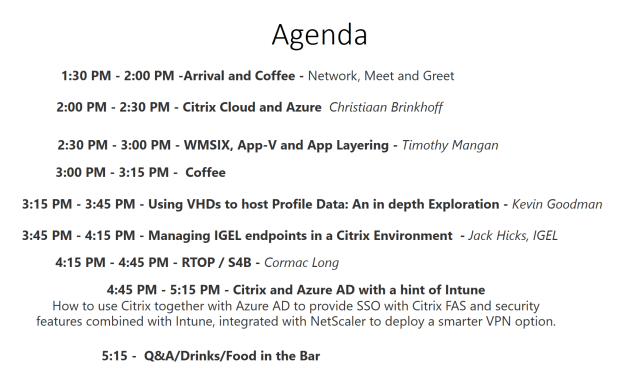 Agenda

1:30 PM - 2:00 PM -Arrival and Coffee - Network, Meet and Greet

2:00 PM - 2:30 PM - Citrix Cloud and Azure Christiaan Brinkhoff

2:30 PM - 3:00 PM - WMSIX, App-V and App Layering - Timothy Mangan

3:00 PM - 3:15 PM - Coffee

3:15 PM - 3:45 PM - Using VHDs to host Profile Data: An in depth Exploration - Kevin Goodman

3:45 PM - 4:15 PM - Managing IGEL endpoints in a Citrix Environment - Jack Hicks, IGEL

4:15 PM - 4:45 PM - RTOP / S4B - Cormac Long

4:45 PM - 5:15 PM - Citrix and Azure AD with a hint of Intune
How to use Citrix together with Azure AD to provide SSO with Citrix FAS and security features combined with Intune, integrated with NetScaler to deploy a smarter VPN option.

5:15 - Q&A/Drinks/Food in the Bar